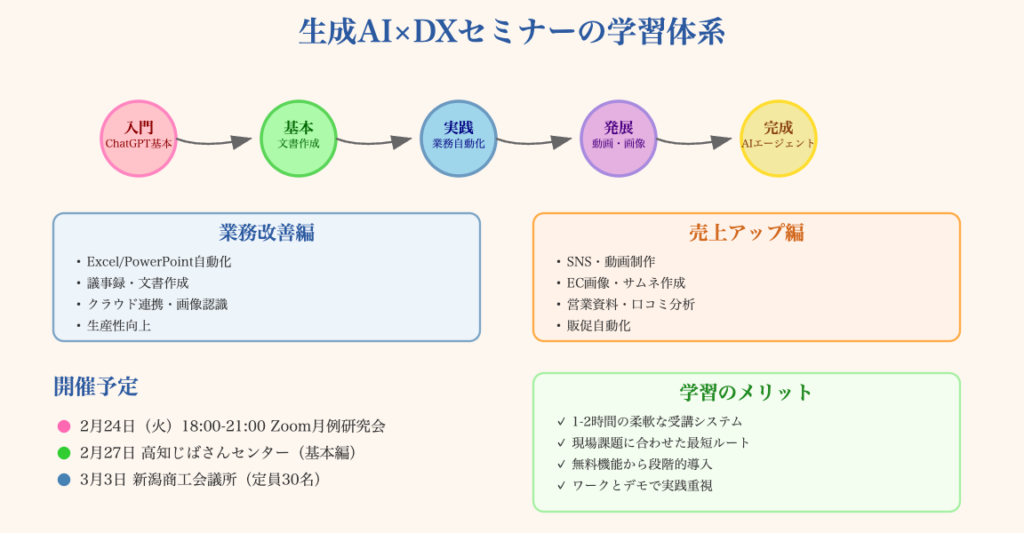 生成AI×DXセミナーの学習体系

入門
ChatGPT基本

基本
文書作成

実践
業務自動化

発展
動画・画像

完成
AIエージェント

業務改善編
・Excel/PowerPoint自動化
・議事録・文書作成
・クラウド連携・画像認識
・生産性向上

売上アップ編
・SNS・動画制作
・EC画像・サムネ作成
・営業資料・口コミ分析
・販促自動化

開催予定
2月24日（火）18:00-21:00 Zoom月例研究会
2月27日 高知じばさんセンター（基本編）
3月3日 新潟商工会議所（定員30名）

学習のメリット
✓ 1-2時間の柔軟な受講システム
✓ 現場課題に合わせた最短ルート
✓ 無料機能から段階的導入
✓ ワークとデモで実践重視